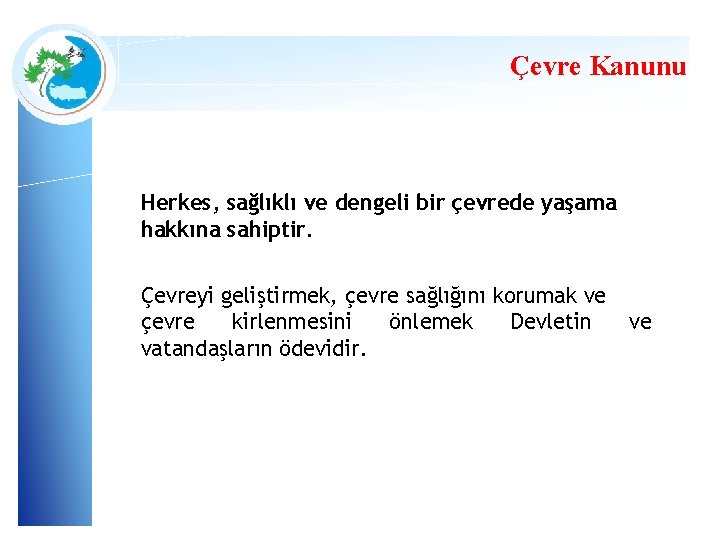 Çevre Kanunu

Herkes, sağlıklı ve dengeli bir çevrede yaşama hakkına sahiptir.

Çevreyi geliştirmek, çevre sağlığını korumak ve çevre kirlenmesini önlemek Devletin ve vatandaşların ödevidir.